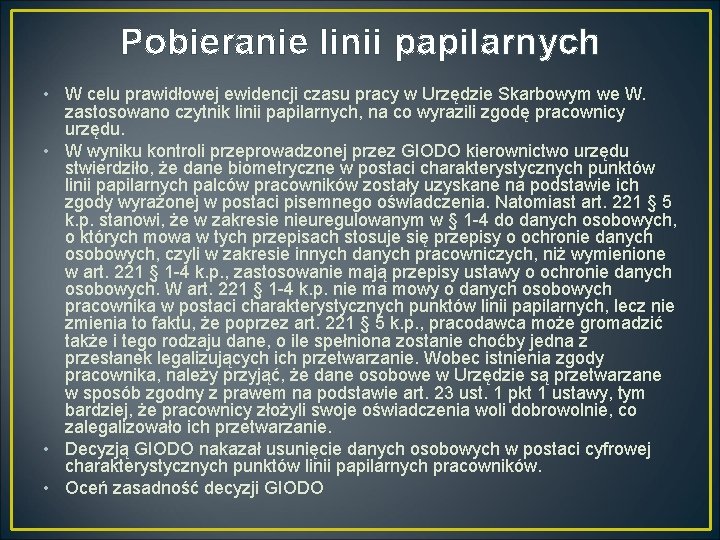 Pobieranie linii papilarnych

• W celu prawidłowej ewidencji czasu pracy w Urzędzie Skarbowym we W. zastosowano czytnik linii papilarnych, na co wyrazili zgodę pracownicy urzędu.
• W wyniku kontroli przeprowadzonej przez GIODO kierownictwo urzędu stwierdziło, że dane biometryczne w postaci charakterystycznych punktów linii papilarnych palców pracowników zostały uzyskane na podstawie ich zgody wyrażonej w postaci pisemnego oświadczenia. Natomiast art. 221 § 5 k.p. stanowi, że w zakresie nieuregulowanym w § 1-4 do danych osobowych, o których mowa w tych przepisach stosuje się przepisy o ochronie danych osobowych, czyli w zakresie innych danych pracowniczych, niż wymienione w art. 221 § 1-4 k.p., zastosowanie mają przepisy ustawy o ochronie danych osobowych. W art. 221 § 1-4 k.p. nie ma mowy o danych osobowych pracownika w postaci charakterystycznych punktów linii papilarnych, lecz nie zmienia to faktu, że poprzez art. 221 § 5 k.p., pracodawca może gromadzić także i tego rodzaju dane, o ile spełniona zostanie choćby jedna z przesłanek legalizujących ich przetwarzanie. Wobec istnienia zgody pracownika, należy przyjąć, że dane osobowe w Urzędzie są przetwarzane w sposób zgodny z prawem na podstawie art. 23 ust. 1 pkt 1 ustawy, tym bardziej, że pracownicy złożyli swoje oświadczenia woli dobrowolnie, co zalegalizowało ich przetwarzanie.
• Decyzją GIODO nakazał usunięcie danych osobowych w postaci cyfrowej charakterystycznych punktów linii papilarnych pracowników.
• Oceń zasadność decyzji GIODO